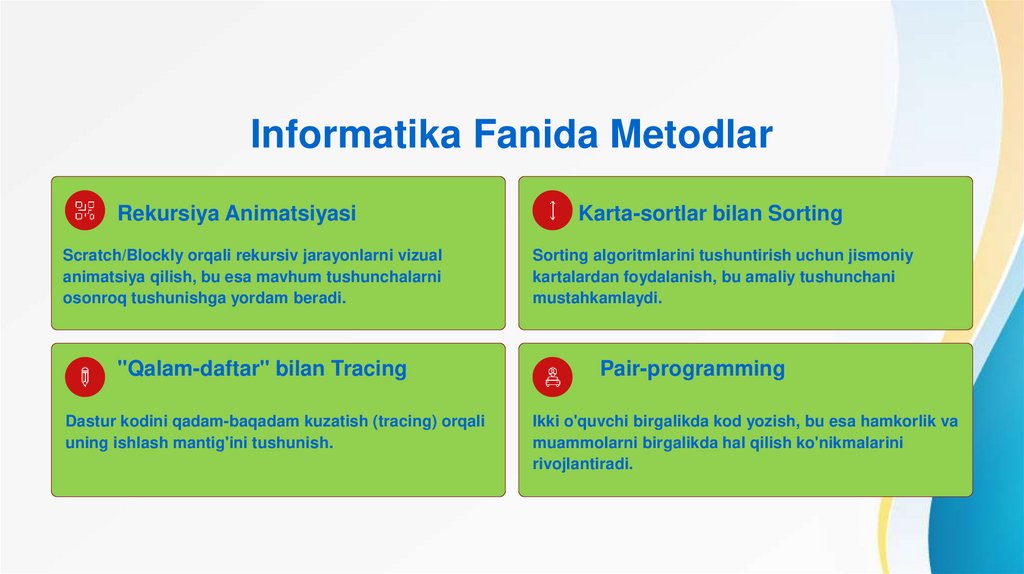 Informatika Fanida Metodlar

Rekursiya Animatsiyasi

Scratch/Blockly orqali rekursiv jarayonlarni vizual animatsiya qilish, bu esa mavhum tushunchalarni osonroq tushunishga yordam beradi.

Karta-sortlar bilan Sorting

Sorting algoritmlarini tushuntirish uchun jismoniy kartalardan foydalanish, bu amaliy tushunchani mustahkamlaydi.

"Qalam-daftar" bilan Tracing

Dastur kodini qadam-baqadam kuzatish (tracing) orqali uning ishlash mantig'ini tushunish.

Pair-programming

Ikki o'quvchi birgalikda kod yozish, bu esa hamkorlik va muammolarni birgalikda hal qilish ko'nikmalarini rivojlantiradi.